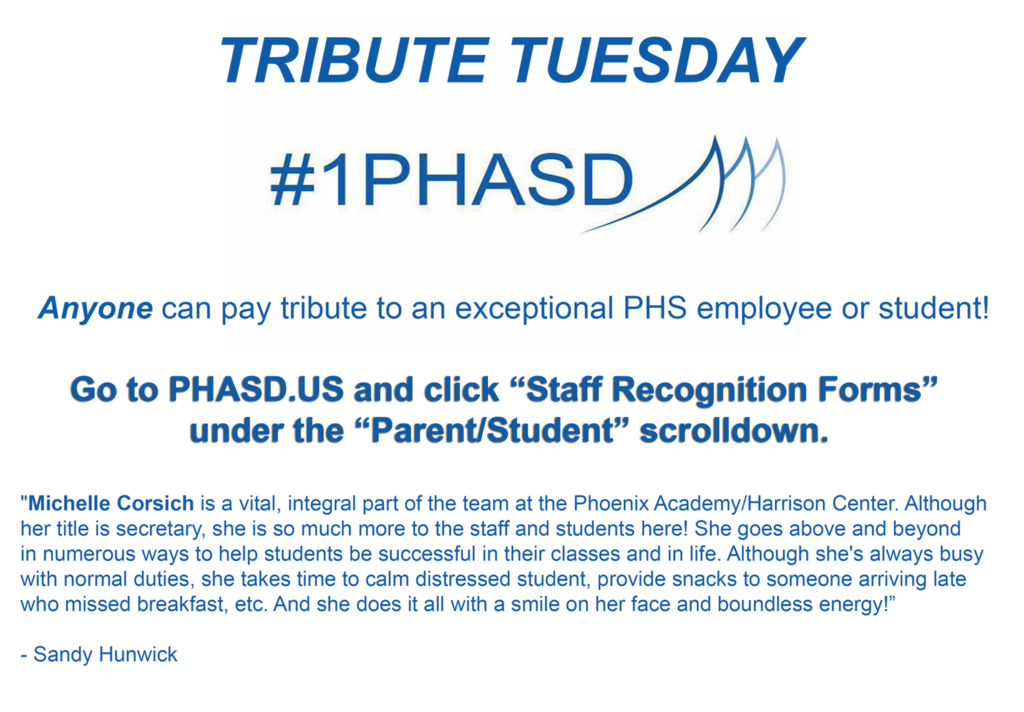 TRIBUTE TUESDAY

#1PHASD

Anyone can pay tribute to an exceptional PHS employee or student!

Go to PHASD.US and click “Staff Recognition Forms” under the “Parent/Student” scrolldown.

"Michelle Corsich is a vital, integral part of the team at the Phoenix Academy/Harrison Center. Although her title is secretary, she is so much more to the staff and students here! She goes above and beyond in numerous ways to help students be successful in their classes and in life. Although she's always busy with normal duties, she takes time to calm distressed student, provide snacks to someone arriving late who missed breakfast, etc. And she does it all with a smile on her face and boundless energy!”

- Sandy Hunwick